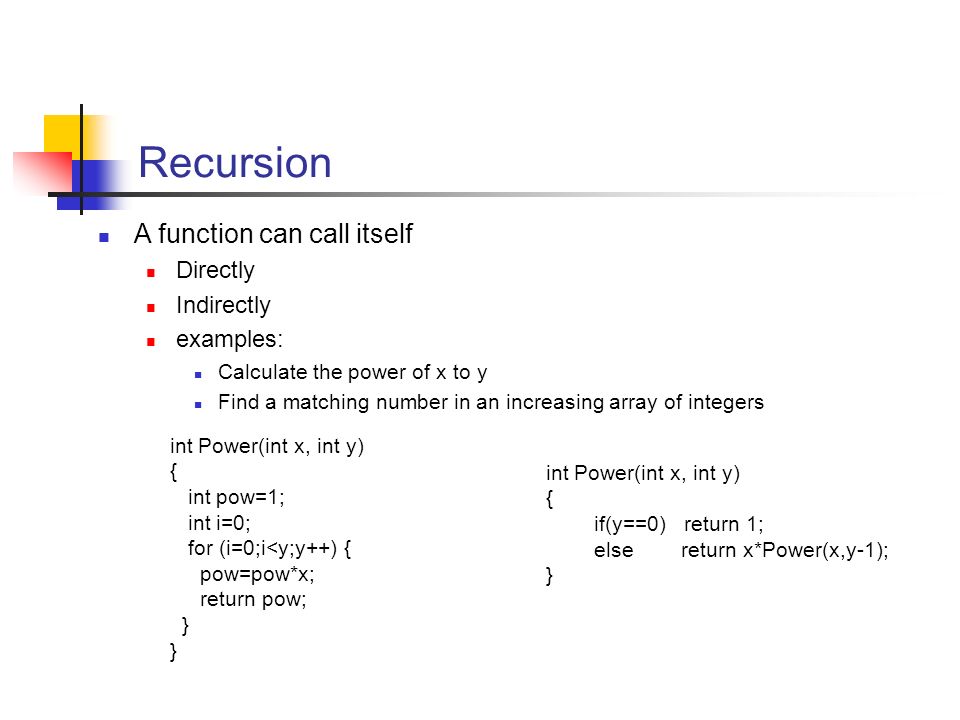 Recursion

A function can call itself

Directly

Indirectly

examples:

Calculate the power of x to y

Find a matching number in an increasing array of integers

int Power(int x, int y)
{
int pow=1;
int i=0;
for (i=0;i<y;y++) {
pow=pow*x;
return pow;
}
}

int Power(int x, int y)
{
if(y==0) return 1;
else return x*Power(x,y-1);
}